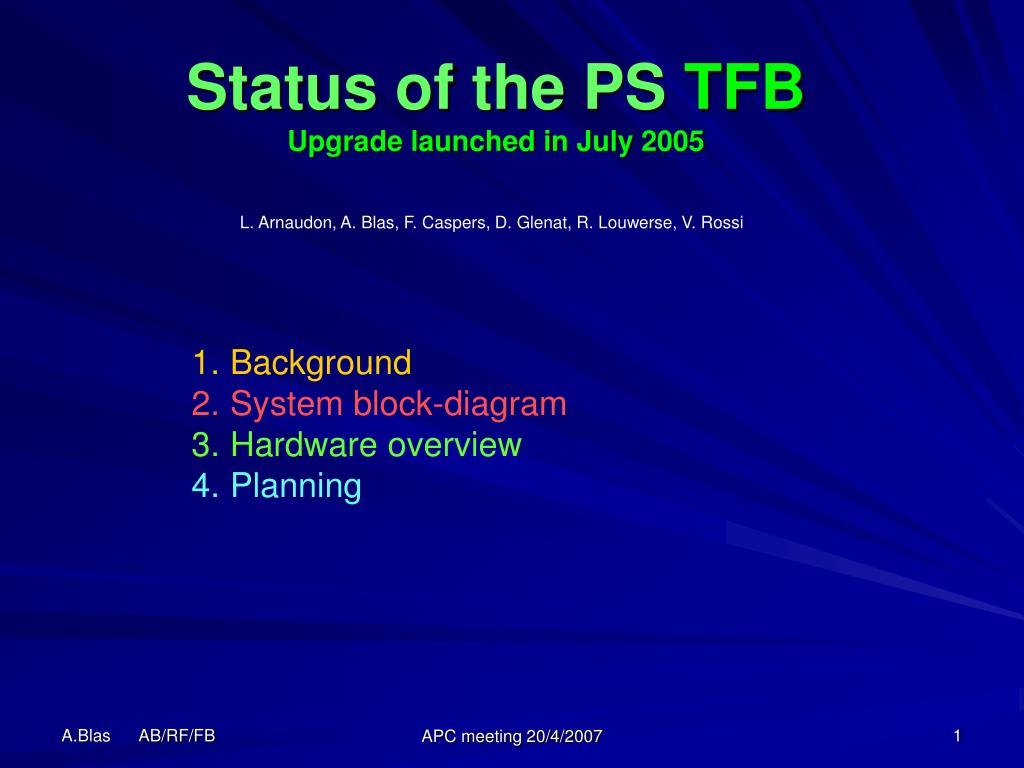 Status of the PS TFB
Upgrade launched in July 2005

L. Arnaudon, A. Blas, F. Caspers, D. Glenat, R. Louwerse, V. Rossi

1. Background
2. System block-diagram
3. Hardware overview
4. Planning

A.Blas AB/RF/FB

APC meeting 20/4/2007

1